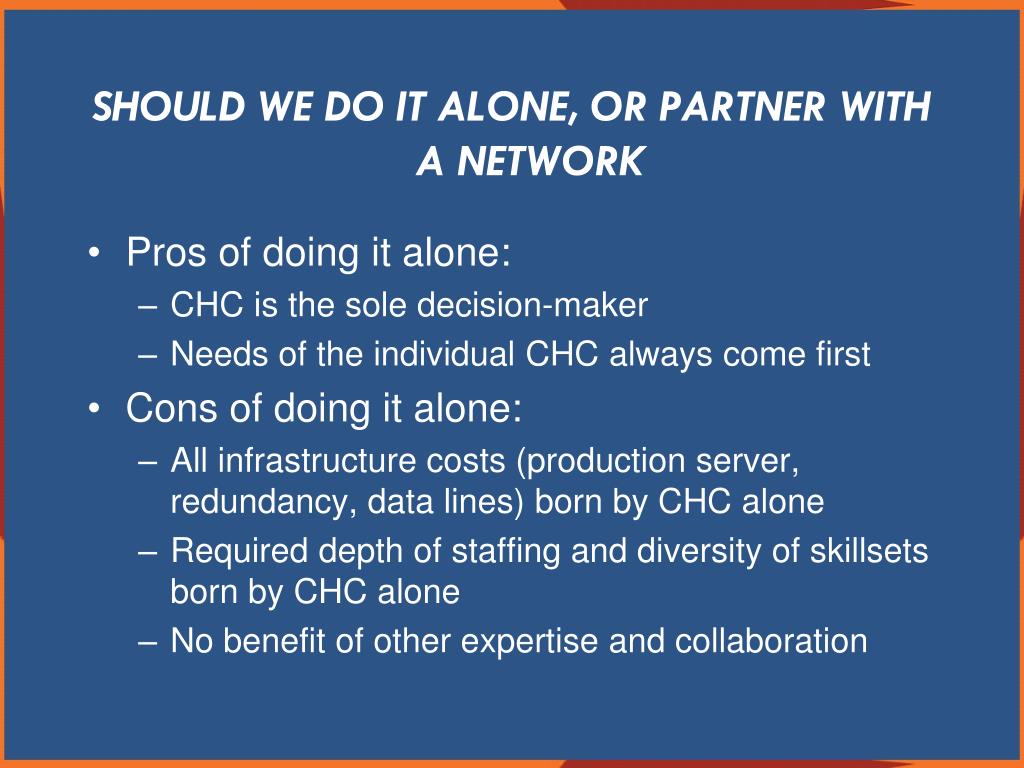 SHOULD WE DO IT ALONE, OR PARTNER WITH A NETWORK

• Pros of doing it alone:
– CHC is the sole decision-maker
– Needs of the individual CHC always come first
• Cons of doing it alone:
– All infrastructure costs (production server, redundancy, data lines) born by CHC alone
– Required depth of staffing and diversity of skillsets born by CHC alone
– No benefit of other expertise and collaboration